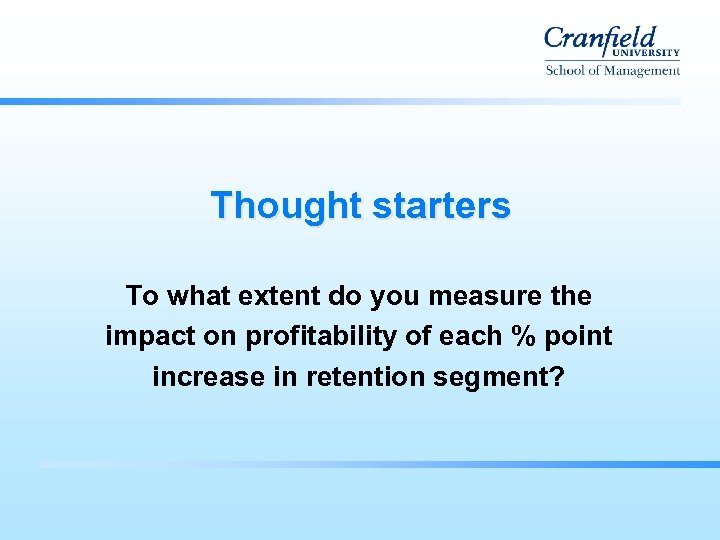 Cranfield UNIVERSITY
School of Management

Thought starters

To what extent do you measure the impact on profitability of each % point increase in retention segment?